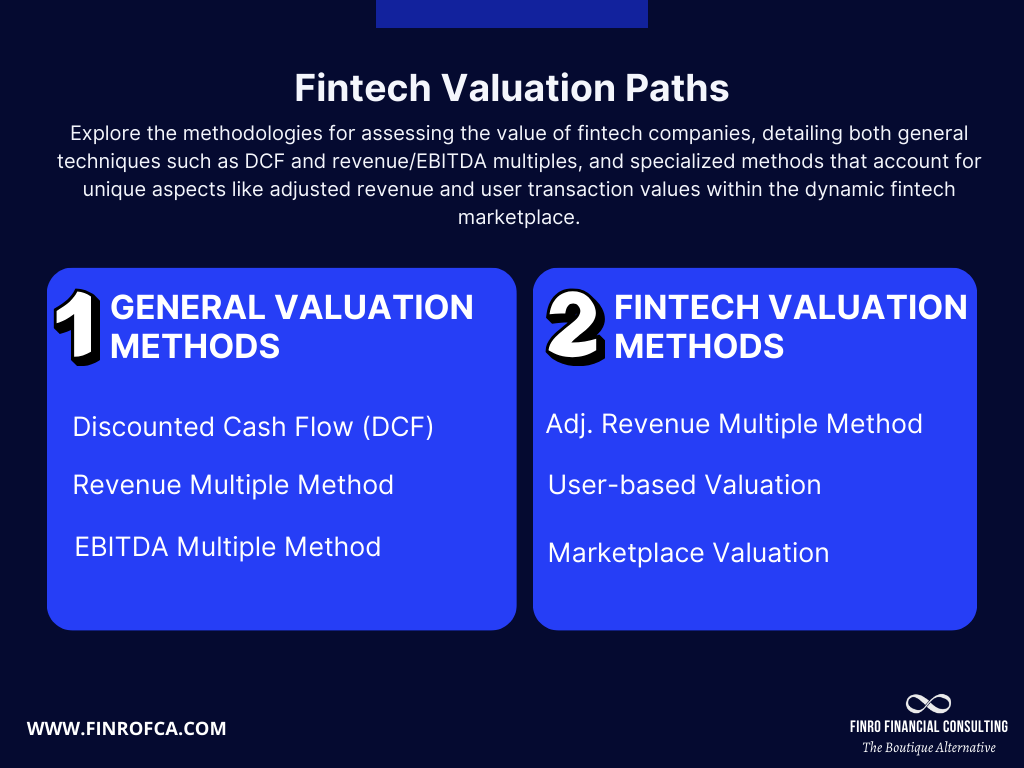 Fintech Valuation Paths

Explore the methodologies for assessing the value of fintech companies, detailing both general techniques such as DCF and revenue/EBITDA multiples, and specialized methods that account for unique aspects like adjusted revenue and user transaction values within the dynamic fintech marketplace.

1 GENERAL VALUATION METHODS

Discounted Cash Flow (DCF)

Revenue Multiple Method

EBITDA Multiple Method

2 FINTECH VALUATION METHODS

Adj. Revenue Multiple Method

User-based Valuation

Marketplace Valuation

WWW.FINROFCA.COM

FINRO FINANCIAL CONSULTING
The Boutique Alternative